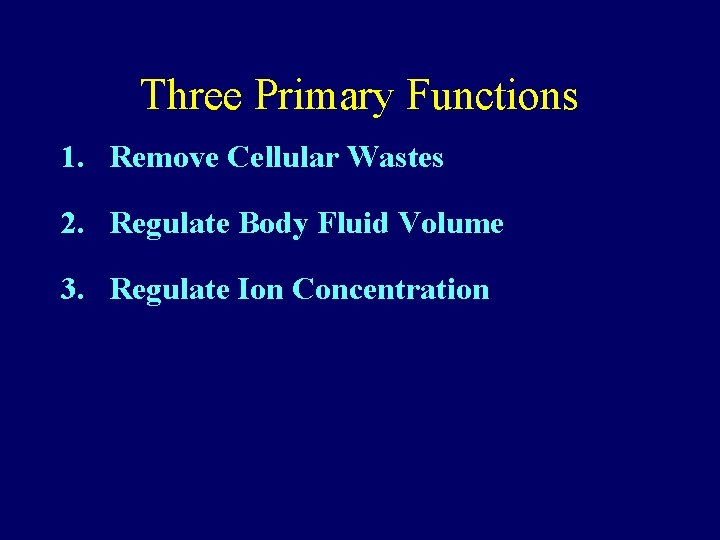 Three Primary Functions

1. Remove Cellular Wastes

2. Regulate Body Fluid Volume

3. Regulate Ion Concentration